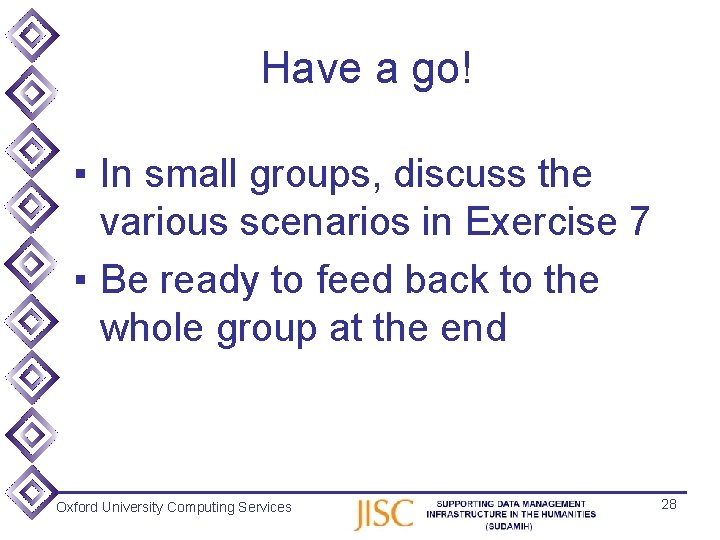 Have a go!

▪ In small groups, discuss the various scenarios in Exercise 7

▪ Be ready to feed back to the whole group at the end

Oxford University Computing Services

JISC

SUPPORTING DATA MANAGEMENT INFRASTRUCTURE IN THE HUMANITIES (SUDAMIH)

28